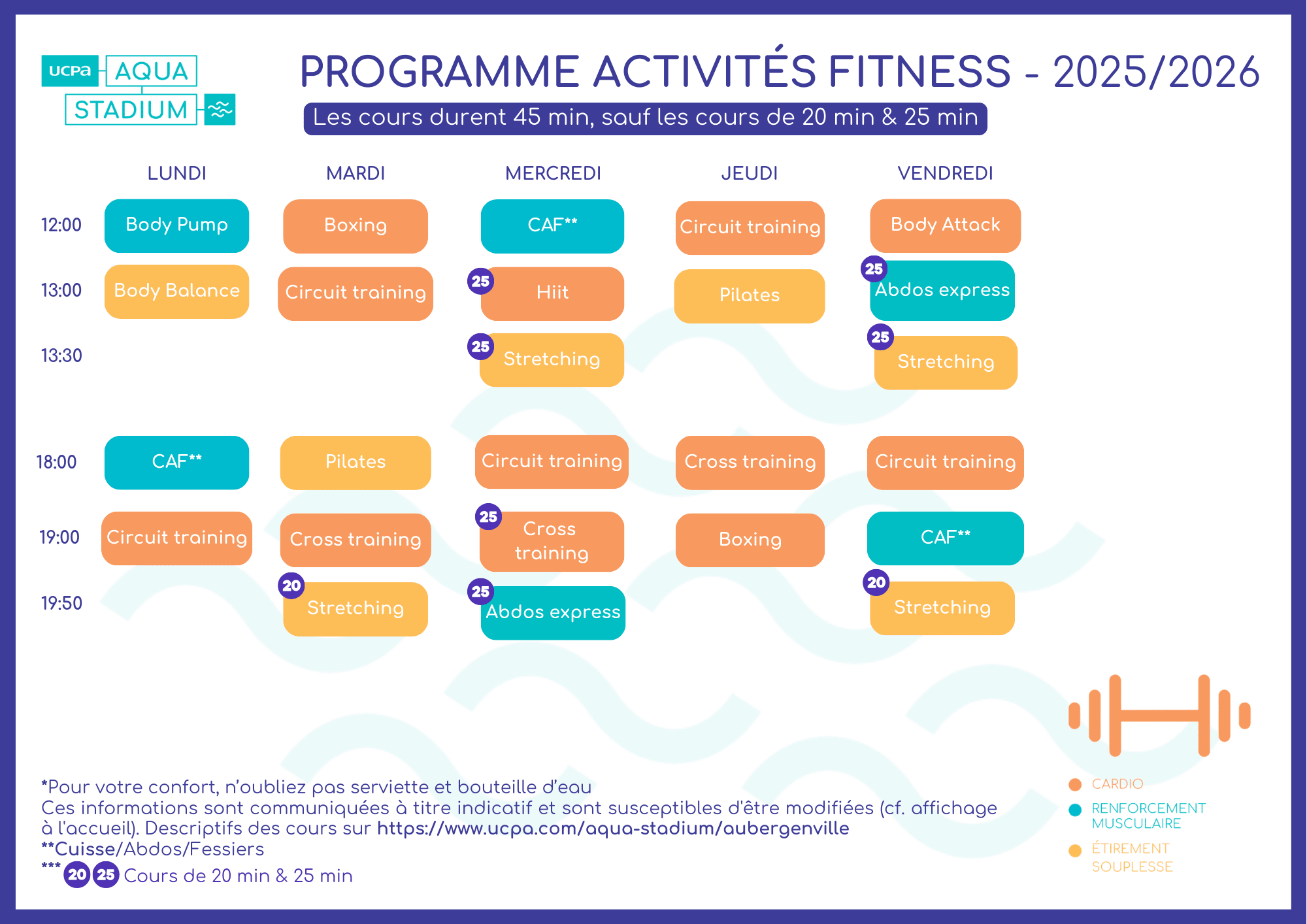 UCPA AQUA STADIUM

PROGRAMME ACTIVITÉS FITNESS - 2025/2026

Les cours durent 45 min, sauf les cours de 20 min & 25 min

| | LUNDI | MARDI | MERCREDI | JEUDI | VENDREDI |
|---|---|---|---|---|---|
| 12:00 | Body Pump | Boxing | CAF** | Circuit training | Body Attack |
| 13:00 | Body Balance | Circuit training | 25 Hiit | Pilates | 25 Abdos express |
| 13:30 | | | 25 Stretching | | 25 Stretching |
| 18:00 | CAF** | Pilates | Circuit training | Cross training | Circuit training |
| 19:00 | Circuit training | Cross training | 25 Cross training | Boxing | CAF** |
| 19:50 | | 20 Stretching | 25 Abdos express | | 20 Stretching |

*Pour votre confort, n'oubliez pas serviette et bouteille d'eau
Ces informations sont communiquées à titre indicatif et sont susceptibles d'être modifiées (cf. affichage à l'accueil). Descriptifs des cours sur https://www.ucpa.com/aqua-stadium/aubergenville
**Cuisse/Abdos/Fessiers
*** 20 25 Cours de 20 min & 25 min

CARDIO
RENFORCEMENT MUSCULAIRE
ÉTIREMENT SOUPLESSE